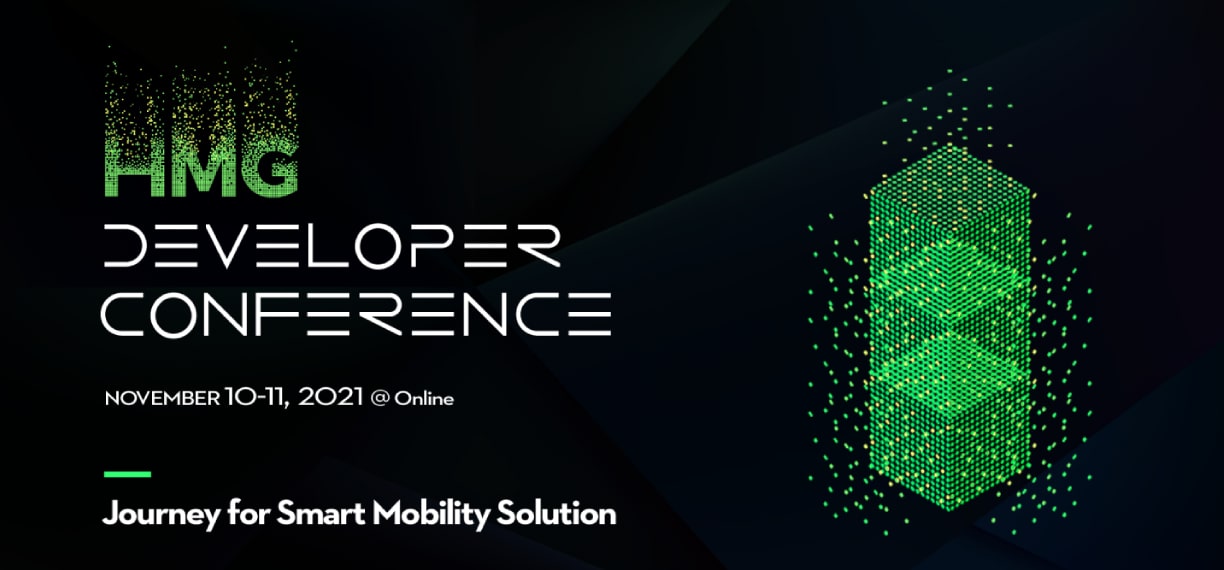 HMG
DEVELOPER
CONFERENCE

NOVEMBER 10-11, 2021 @ Online

Journey for Smart Mobility Solution